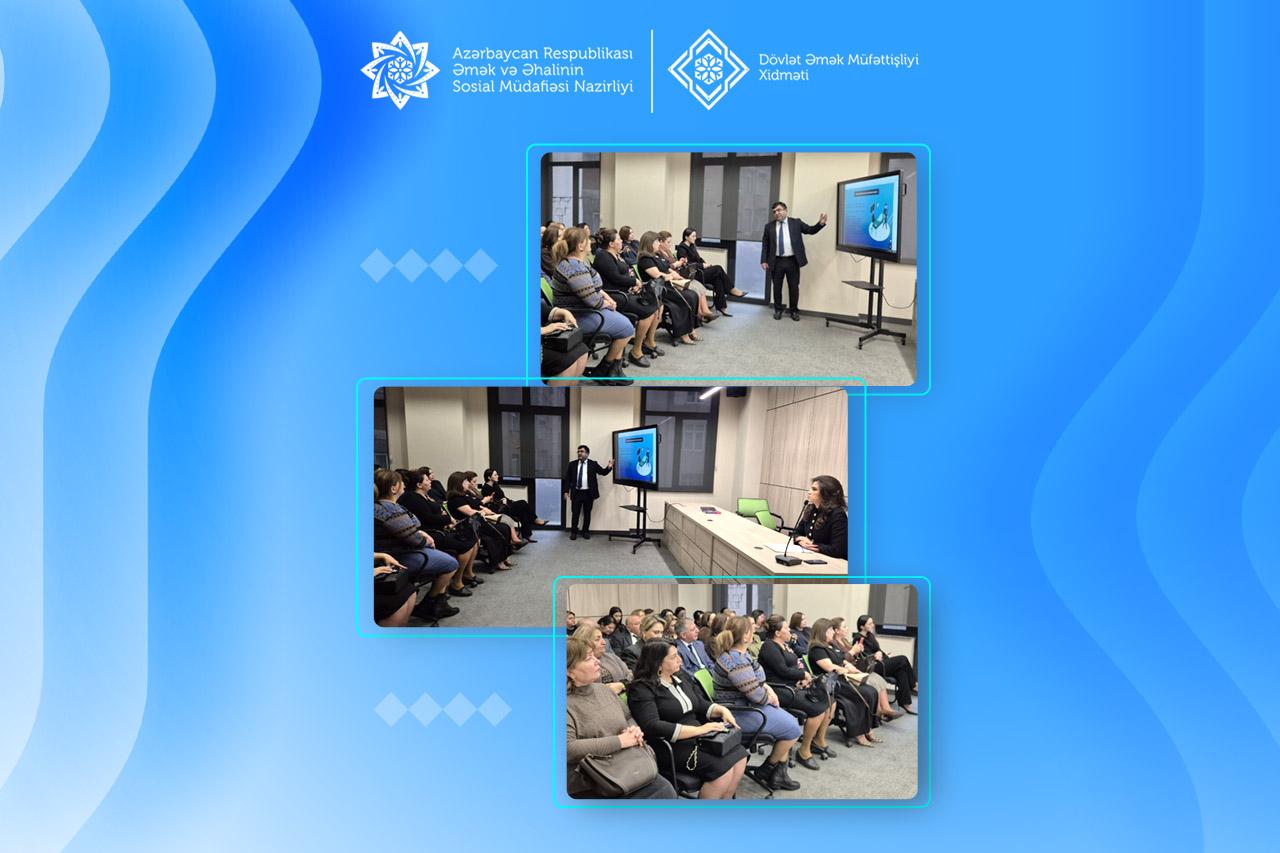 Azərbaycan Respublikası Əmək və Əhalinin Sosial Müdafiəsi Nazirliyi

Dövlət Əmək Müfəttişliyi Xidməti